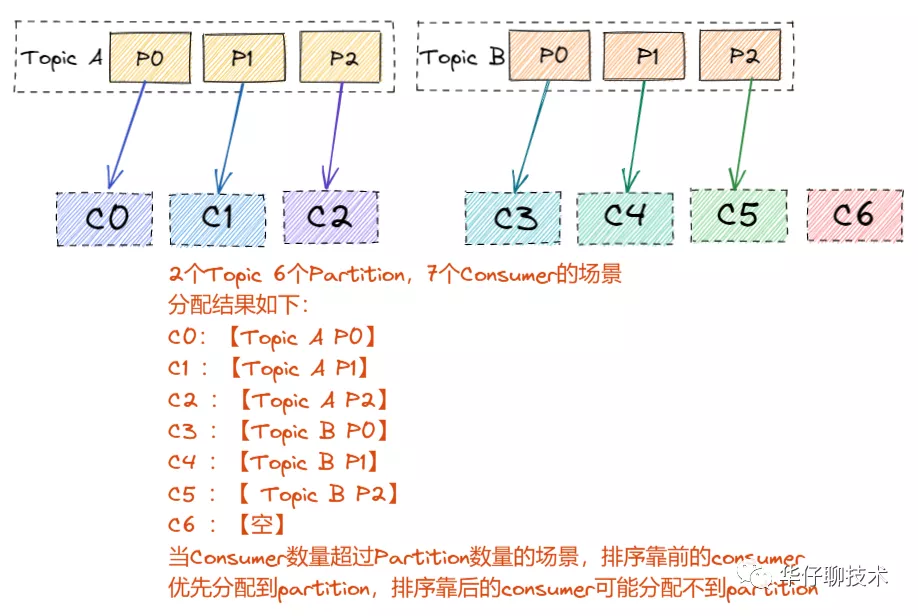 Topic A P0 P1 P2

Topic B P0 P1 P2

C0 C1 C2 C3 C4 C5 C6

2个Topic 6个Partition，7个Consumer的场景
分配结果如下：
C0：【Topic A P0】
C1 ：【Topic A P1】
C2 ：【Topic A P2】
C3 ：【Topic B P0】
C4 ：【Topic B P1】
C5 ：【 Topic B P2】
C6 ：【空】
当Consumer数量超过Partition数量的场景，排序靠前的consumer优先分配到partition，排序靠后的consumer可能分配不到partition

华仔聊技术